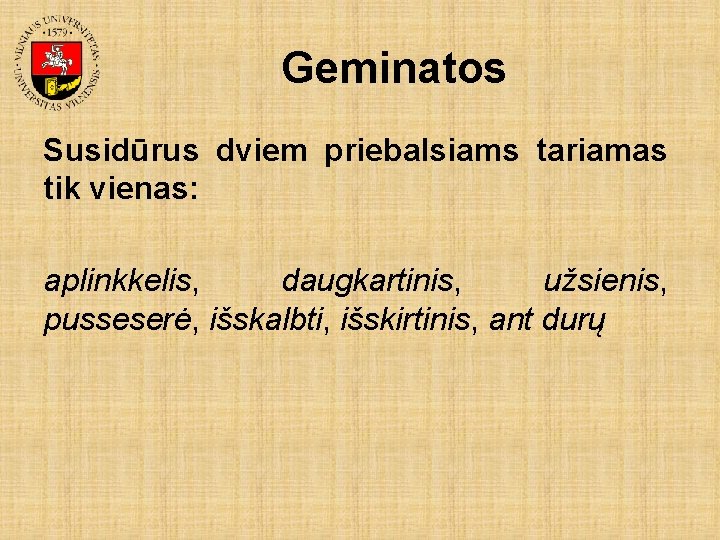 VILNIAUS UNIVERSITETAS · 1579 · UNIVERSITAS VILNENSIS

Geminatos

Susidūrus dviem priebalsiams tariamas tik vienas:

aplinkkelis, daugkartinis, užsienis, pusseserė, išskalbti, išskirtinis, ant durų